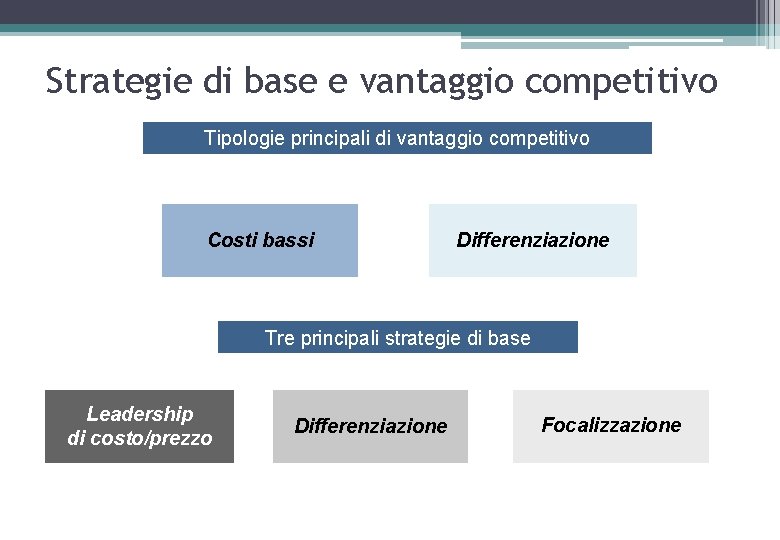 Strategie di base e vantaggio competitivo

Tipologie principali di vantaggio competitivo

Costi bassi

Differenziazione

Tre principali strategie di base

Leadership di costo/prezzo

Differenziazione

Focalizzazione